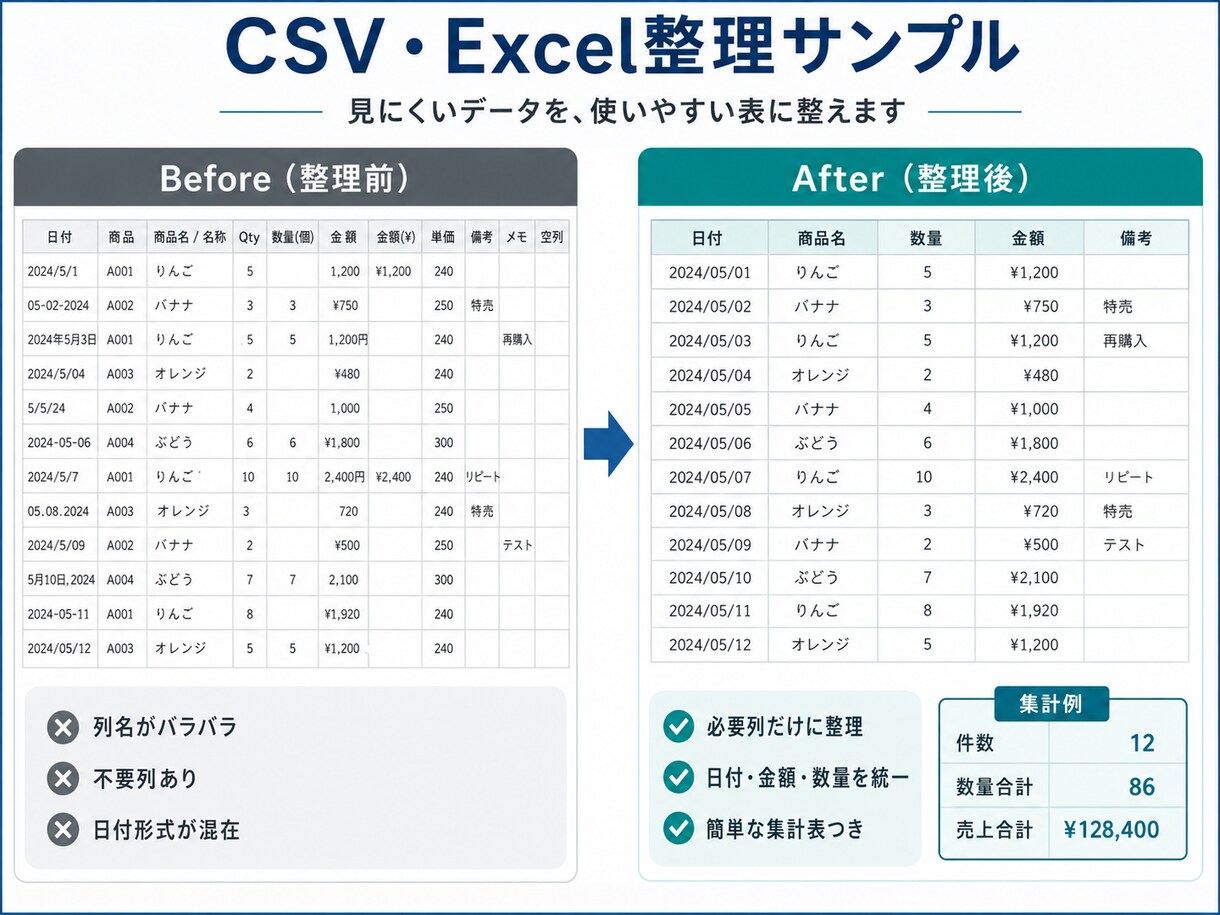 CSV・Excel整理サンプル

見にくいデータを、使いやすい表に整えます

Before（整理前）

| 日付 | 商品 | 商品名 / 名称 | Qty | 数量(個) | 金 額 | 金額(¥) | 単価 | 備考 | メモ | 空列 |
|---|---|---|---|---|---|---|---|---|---|---|
| 2024/5/1 | A001 | りんご | 5 | | 1,200 | ¥1,200 | 240 | | | |
| 05-02-2024 | A002 | バナナ | 3 | 3 | ¥750 | | 250 | 特売 | | |
| 2024年5月3日 | A001 | りんご | 5 | 5 | 1,200円 | | 240 | | 再購入 | |
| 2024/5/04 | A003 | オレンジ | 2 | | ¥480 | | 240 | | | |
| 5/5/24 | A002 | バナナ | 4 | | 1,000 | | 250 | | | |
| 2024-05-06 | A004 | ぶどう | 6 | 6 | ¥1,800 | | 300 | | | |
| 2024/5/7 | A001 | りんご | 10 | 10 | 2,400円 | ¥2,400 | 240 | リピート | | |
| 05.08.2024 | A003 | オレンジ | 3 | | 720 | | 240 | 特売 | | |
| 2024/5/09 | A002 | バナナ | 2 | | ¥500 | | 250 | | テスト | |
| 5月10日,2024 | A004 | ぶどう | 7 | 7 | 2,100 | | 300 | | | |
| 2024-05-11 | A001 | りんご | 8 | | ¥1,920 | | 240 | | | |
| 2024/05/12 | A003 | オレンジ | 5 | 5 | ¥1,200 | | 240 | | | |

列名がバラバラ
不要列あり
日付形式が混在

After（整理後）

| 日付 | 商品名 | 数量 | 金額 | 備考 |
|---|---|---|---|---|
| 2024/05/01 | りんご | 5 | ¥1,200 | |
| 2024/05/02 | バナナ | 3 | ¥750 | 特売 |
| 2024/05/03 | りんご | 5 | ¥1,200 | 再購入 |
| 2024/05/04 | オレンジ | 2 | ¥480 | |
| 2024/05/05 | バナナ | 4 | ¥1,000 | |
| 2024/05/06 | ぶどう | 6 | ¥1,800 | |
| 2024/05/07 | りんご | 10 | ¥2,400 | リピート |
| 2024/05/08 | オレンジ | 3 | ¥720 | 特売 |
| 2024/05/09 | バナナ | 2 | ¥500 | テスト |
| 2024/05/10 | ぶどう | 7 | ¥2,100 | |
| 2024/05/11 | りんご | 8 | ¥1,920 | |
| 2024/05/12 | オレンジ | 5 | ¥1,200 | |

必要列だけに整理
日付・金額・数量を統一
簡単な集計表つき

集計例

| 件数 | 12 |
|---|---|
| 数量合計 | 86 |
| 売上合計 | ¥128,400 |